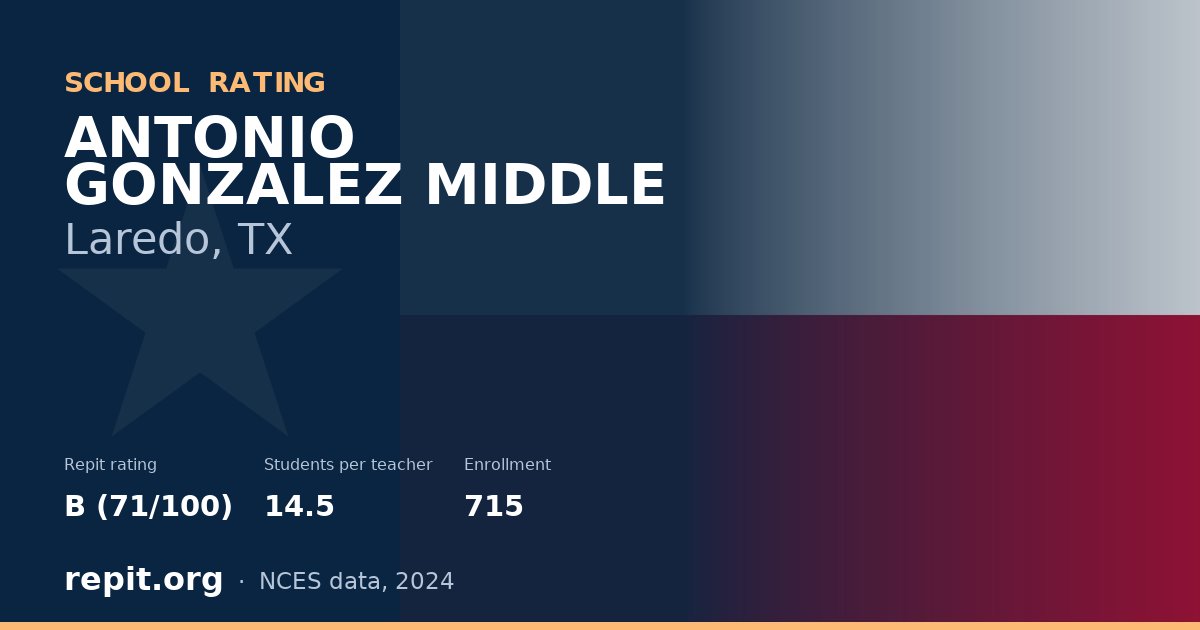 SCHOOL RATING

ANTONIO GONZALEZ MIDDLE

Laredo, TX

Repit rating
B (71/100)

Students per teacher
14.5

Enrollment
715

repit.org · NCES data, 2024